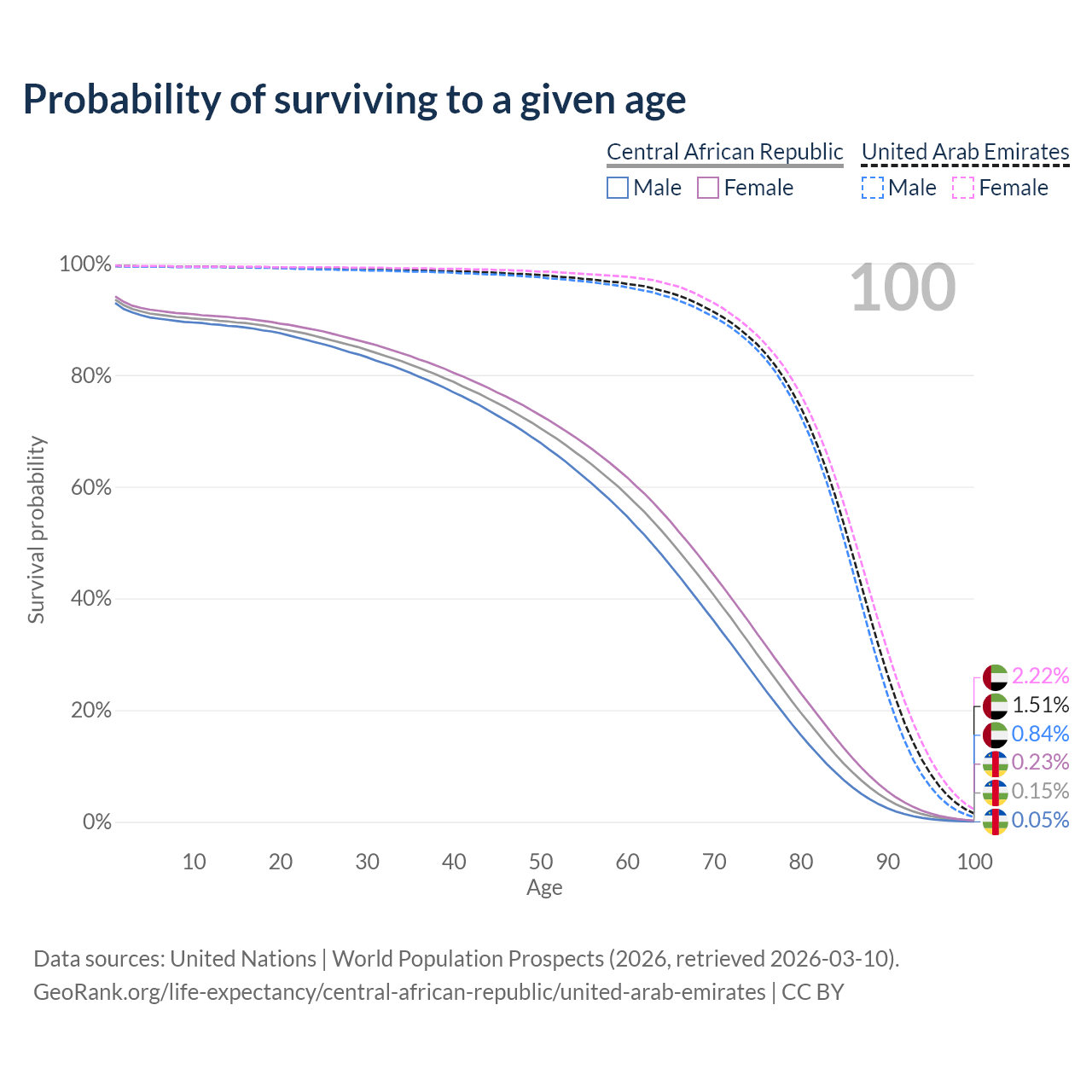 Probability of surviving to a given age

Central African Republic
Male
Female

United Arab Emirates
Male
Female

100

100%
80%
60%
40%
20%
0%

Survival probability

10
20
30
40
50
60
70
80
90
100

Age

2.22%
1.51%
0.84%
0.23%
0.15%
0.05%

Data sources: United Nations | World Population Prospects (2026, retrieved 2026-03-10).
GeoRank.org/life-expectancy/central-african-republic/united-arab-emirates | CC BY